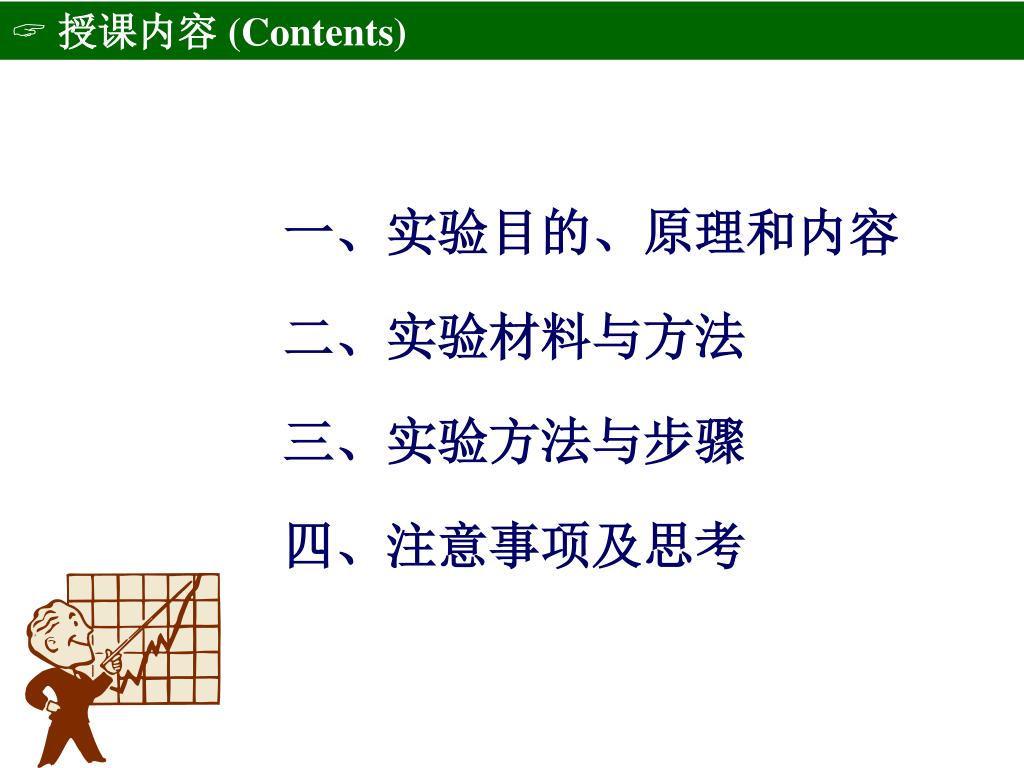 ☞ 授课内容 (Contents)

一、实验目的、原理和内容

二、实验材料与方法

三、实验方法与步骤

四、注意事项及思考